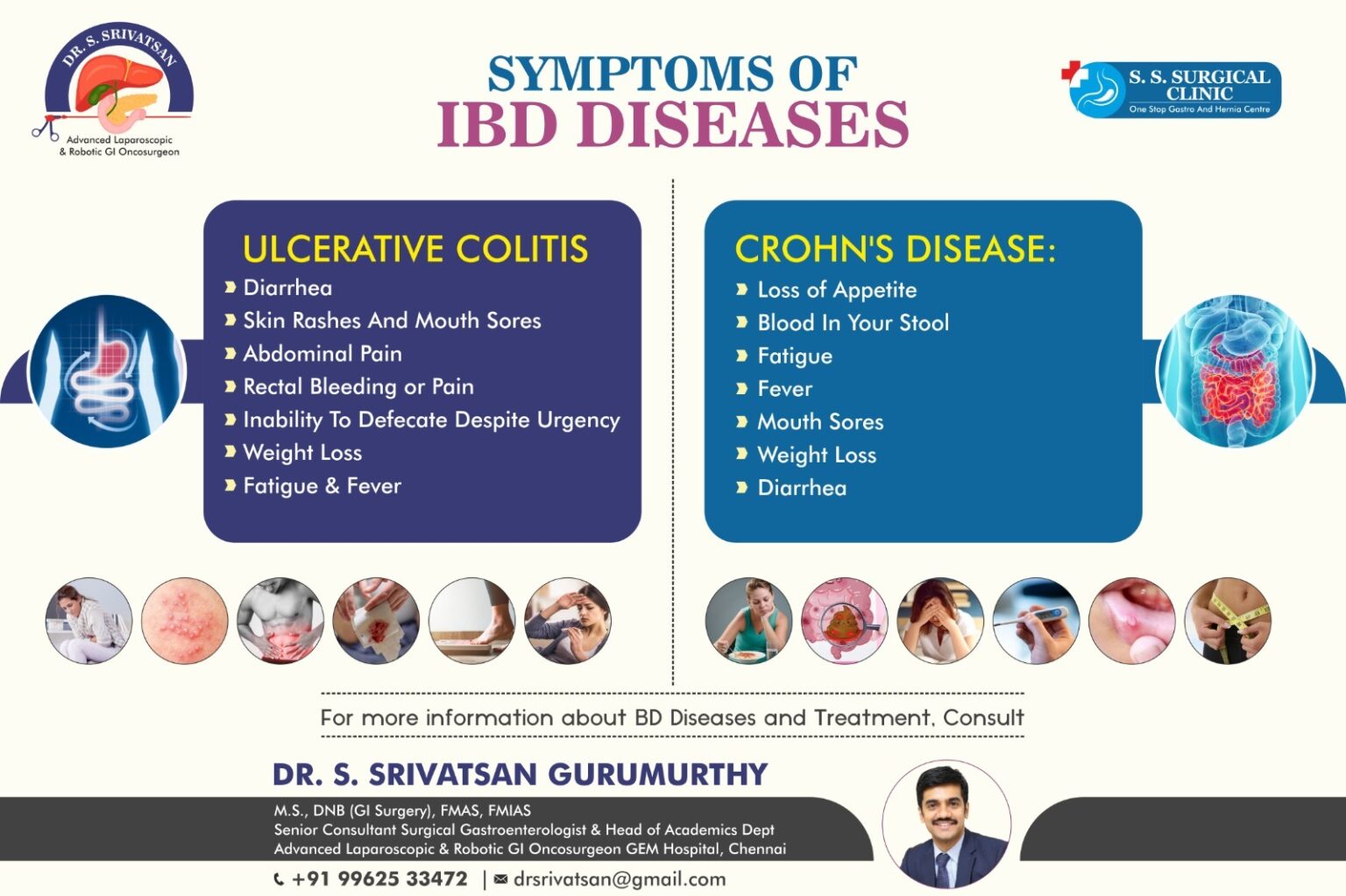 DR. S. SRIVATSAN
Advanced Laparoscopic & Robotic GI Oncosurgeon

SYMPTOMS OF
IBD DISEASES

S. S. SURGICAL CLINIC
One Stop Gastro And Hernia Centre

ULCERATIVE COLITIS
Diarrhea
Skin Rashes And Mouth Sores
Abdominal Pain
Rectal Bleeding or Pain
Inability To Defecate Despite Urgency
Weight Loss
Fatigue & Fever

CROHN'S DISEASE:
Loss of Appetite
Blood In Your Stool
Fatigue
Fever
Mouth Sores
Weight Loss
Diarrhea

For more information about BD Diseases and Treatment, Consult

DR. S. SRIVATSAN GURUMURTHY
M.S., DNB (GI Surgery), FMAS, FMIAS
Senior Consultant Surgical Gastroenterologist & Head of Academics Dept
Advanced Laparoscopic & Robotic GI Oncosurgeon GEM Hospital, Chennai

+91 99625 33472 | drsrivatsan@gmail.com